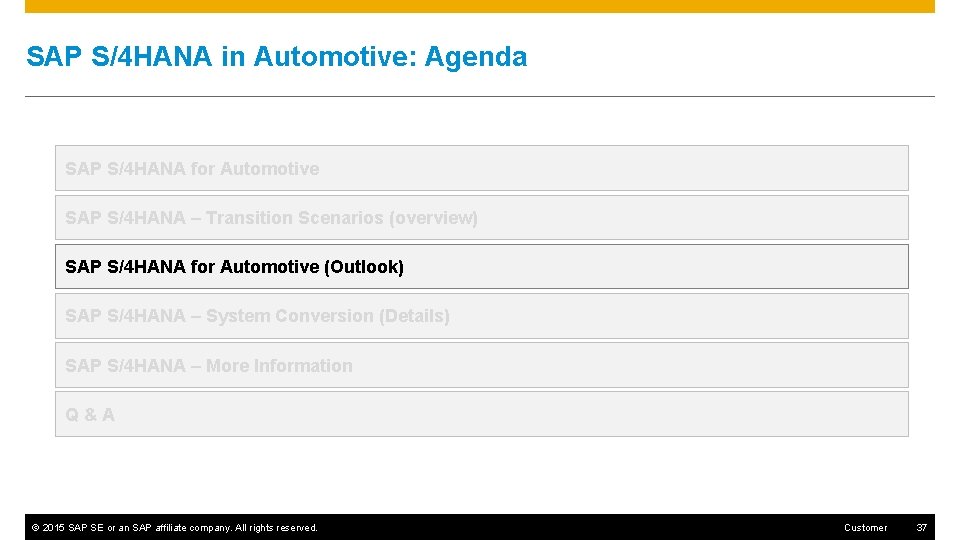 SAP S/4HANA in Automotive: Agenda

SAP S/4HANA for Automotive

SAP S/4HANA – Transition Scenarios (overview)

SAP S/4HANA for Automotive (Outlook)

SAP S/4HANA – System Conversion (Details)

SAP S/4HANA – More Information

Q & A

© 2015 SAP SE or an SAP affiliate company. All rights reserved.

Customer

37